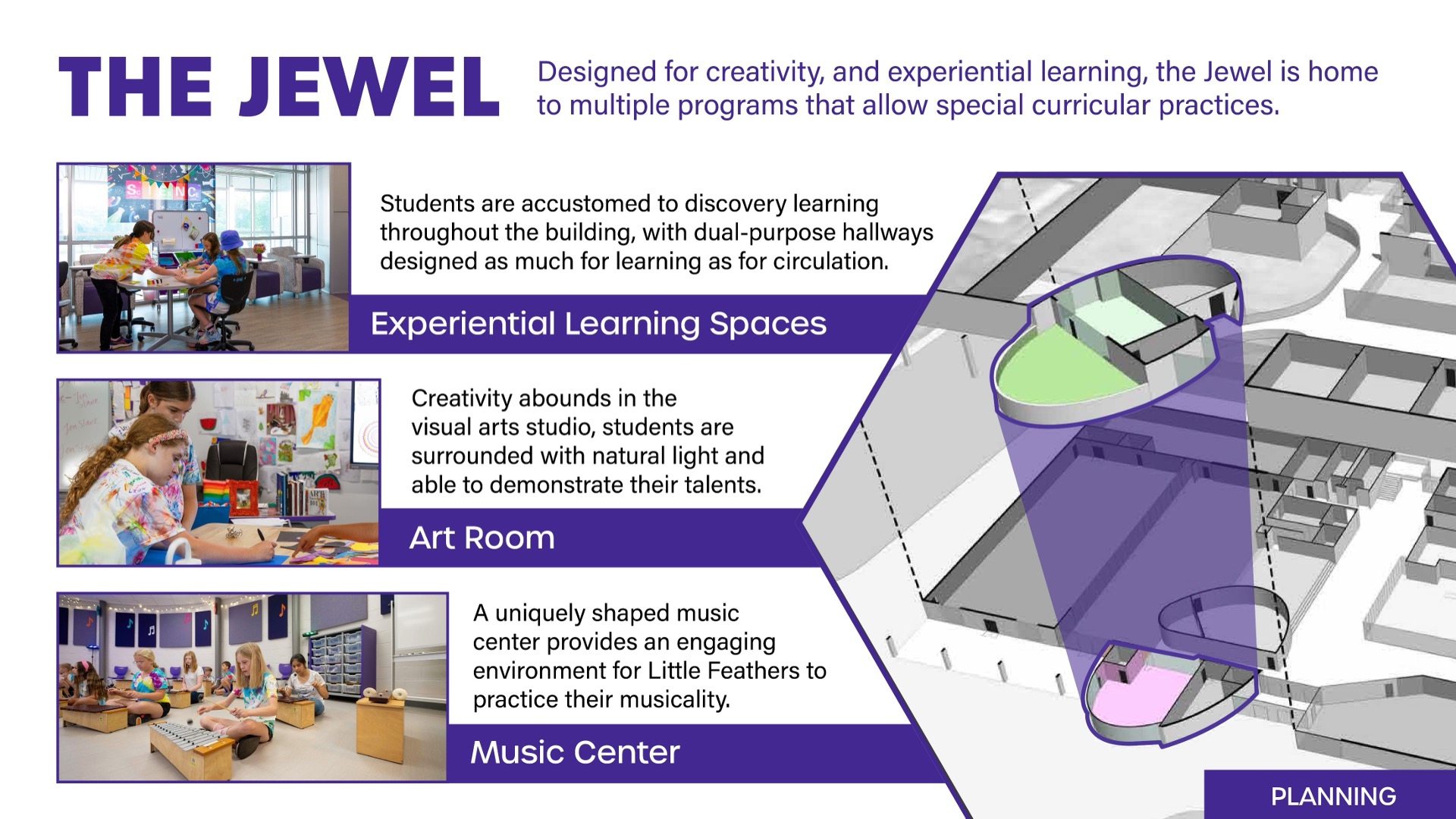 THE JEWEL

Designed for creativity, and experiential learning, the Jewel is home to multiple programs that allow special curricular practices.

Students are accustomed to discovery learning throughout the building, with dual-purpose hallways designed as much for learning as for circulation.

Experiential Learning Spaces

Creativity abounds in the visual arts studio, students are surrounded with natural light and able to demonstrate their talents.

Art Room

A uniquely shaped music center provides an engaging environment for Little Feathers to practice their musicality.

Music Center

PLANNING